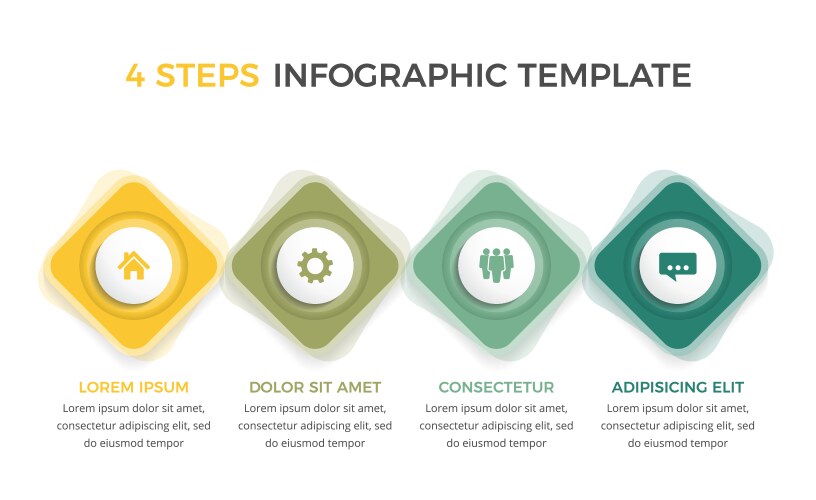 4 STEPS INFOGRAPHIC TEMPLATE

LOREM IPSUM
Lorem ipsum dolor sit amet, consectetur adipiscing elit, sed do eiusmod tempor

DOLOR SIT AMET
Lorem ipsum dolor sit amet, consectetur adipiscing elit, sed do eiusmod tempor

CONSECTETUR
Lorem ipsum dolor sit amet, consectetur adipiscing elit, sed do eiusmod tempor

ADIPISICING ELIT
Lorem ipsum dolor sit amet, consectetur adipiscing elit, sed do eiusmod tempor